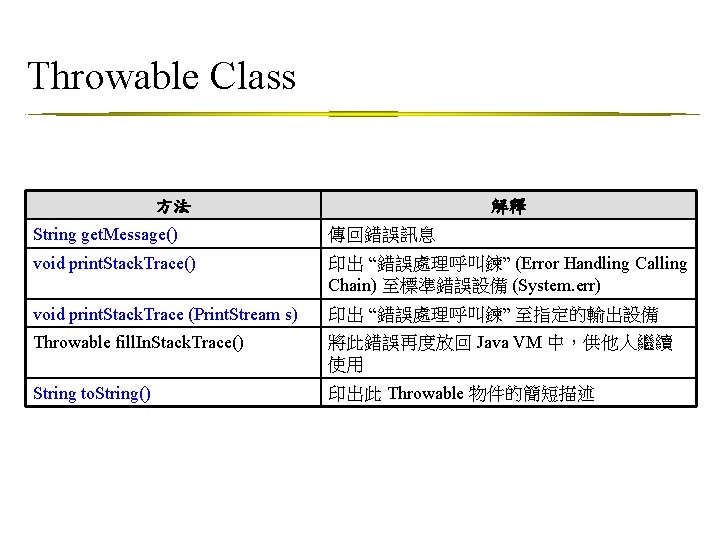 Throwable Class

| 方法 | 解釋 |
|---|---|
| String getMessage() | 傳回錯誤訊息 |
| void printStackTrace() | 印出 “錯誤處理呼叫鍊” (Error Handling Calling Chain) 至標準錯誤設備 (System.err) |
| void printStackTrace (PrintStream s) | 印出 “錯誤處理呼叫鍊” 至指定的輸出設備 |
| Throwable fillInStackTrace() | 將此錯誤再度放回 Java VM 中，供他人繼續使用 |
| String toString() | 印出此 Throwable 物件的簡短描述 |